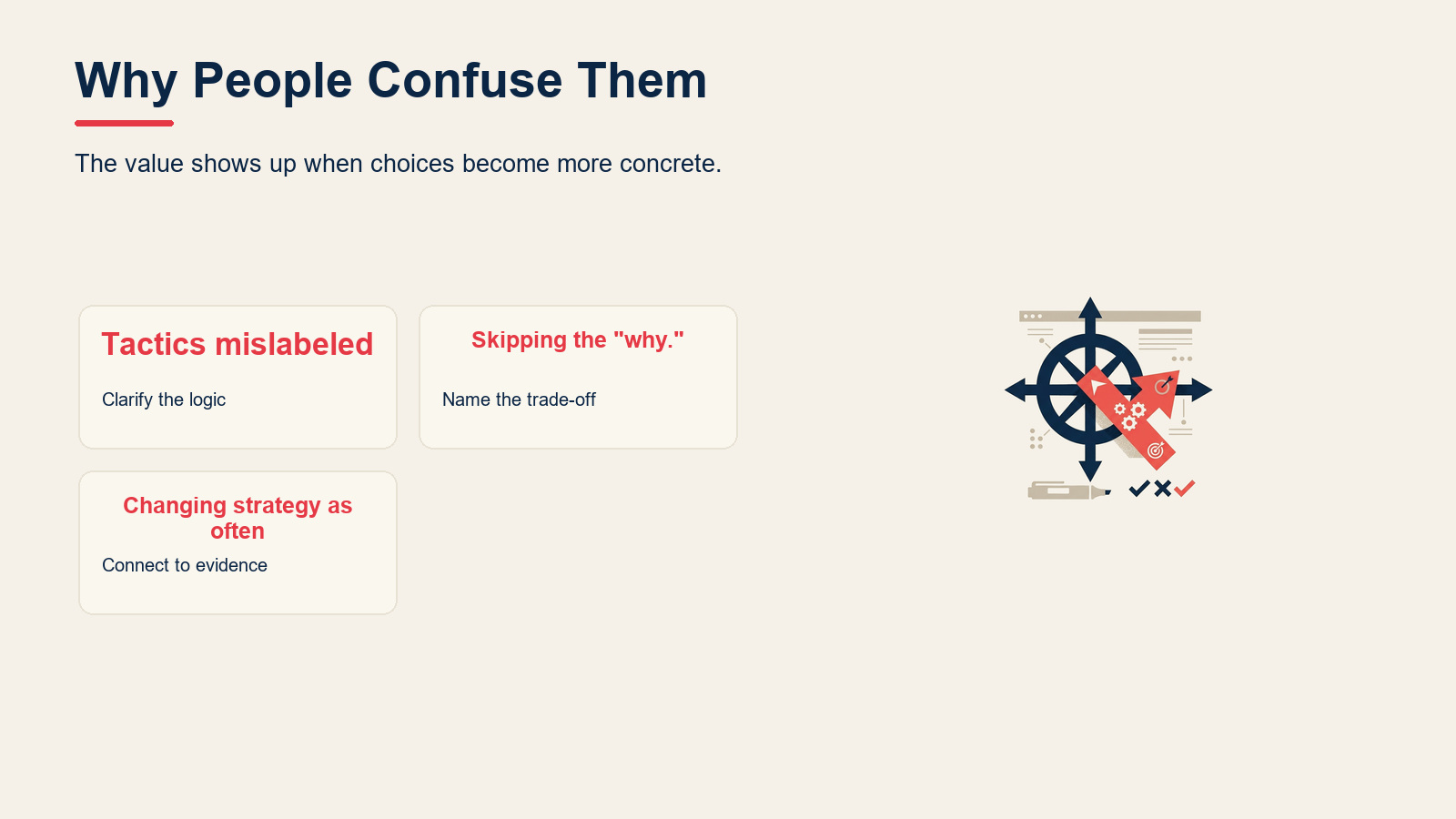 Why People Confuse Them

The value shows up when choices become more concrete.

Tactics mislabeled

Clarify the logic

Skipping the "why."

Name the trade-off

Changing strategy as often

Connect to evidence